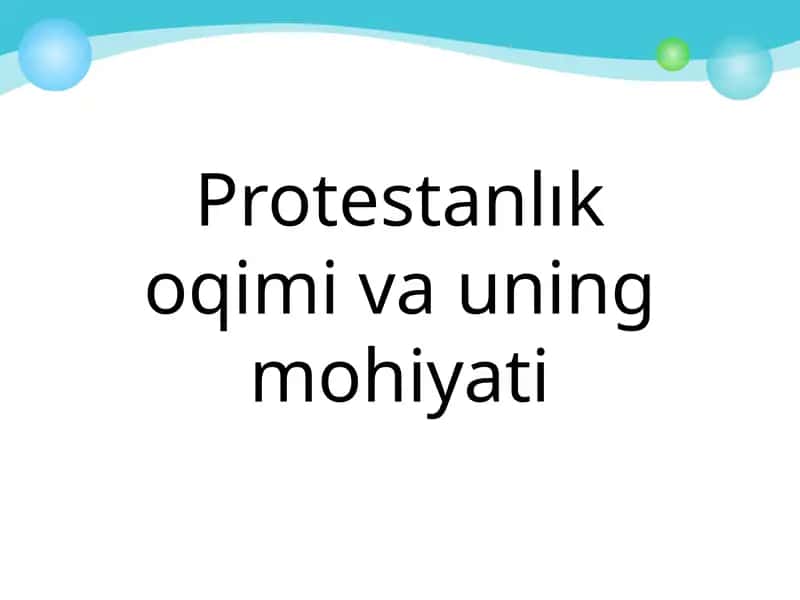 Protestanlık oqimi va uning mohiyati